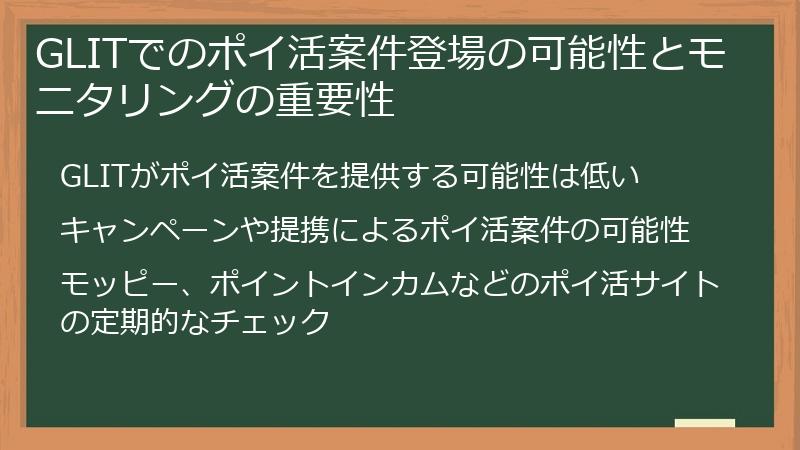 GLITでのポイ活案件登場の可能性とモニタリングの重要性

GLITがポイ活案件を提供する可能性は低い

キャンペーンや提携によるポイ活案件の可能性

モッピー、ポイントインカムなどのポイ活サイトの定期的なチェック